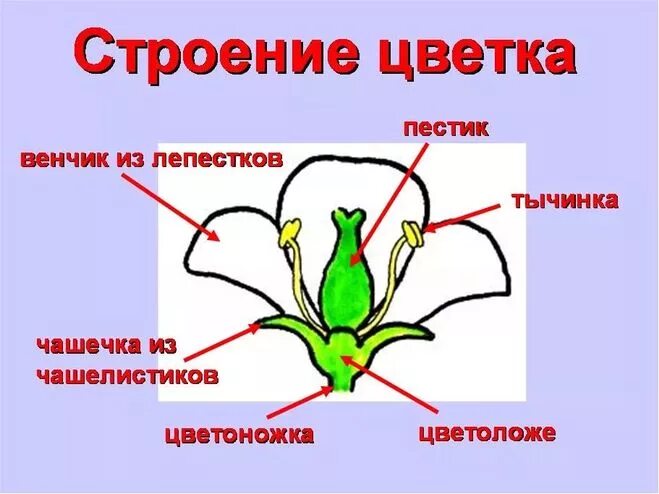 Строение цветка

пестик

венчик из лепестков

тычинка

чашечка из чашелистиков

цветоножка

цветоложе